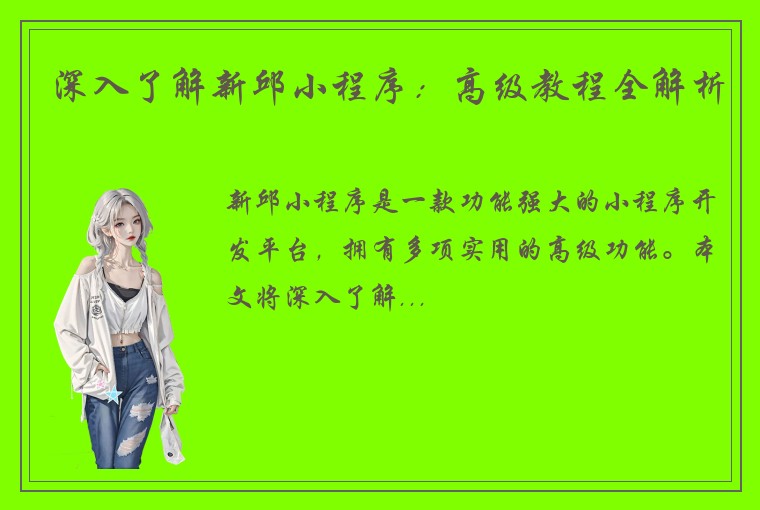 深入了解新邱小程序：高级教程全解析

新邱小程序是一款功能强大的小程序开发平台，拥有多项实用的高级功能。本文将深入了解...